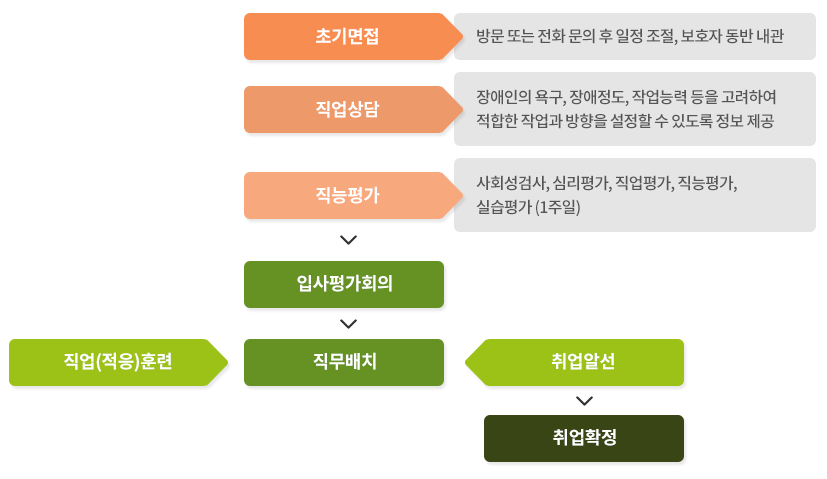 초기면접
방문 또는 전화 문의 후 일정 조절, 보호자 동반 내관

직업상담
장애인의 욕구, 장애정도, 작업능력 등을 고려하여 적합한 작업과 방향을 설정할 수 있도록 정보 제공

직능평가
사회성검사, 심리평가, 직업평가, 직능평가, 실습평가 (1주일)

입사평가회의

직업(적응)훈련
직무배치
취업알선

취업확정